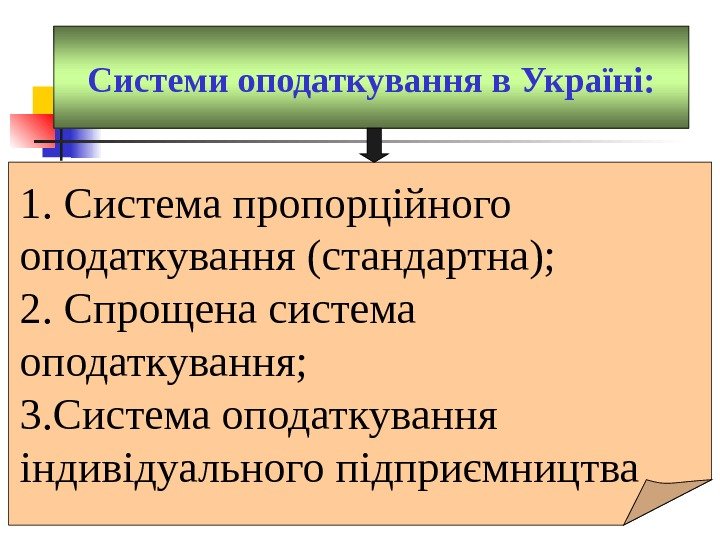 Системи оподаткування в Україні:

1. Система пропорційного оподаткування (стандартна);
2. Спрощена система оподаткування;
3.Система оподаткування індивідуального підприємництва